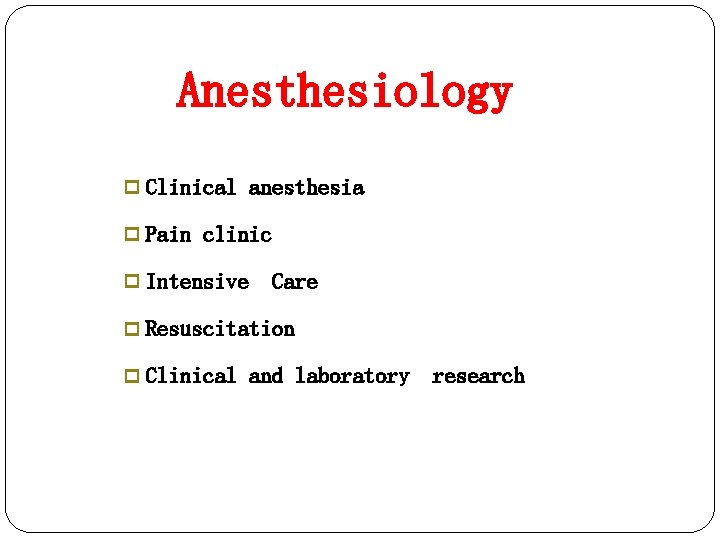 Anesthesiology

Clinical anesthesia

Pain clinic

Intensive Care

Resuscitation

Clinical and laboratory research